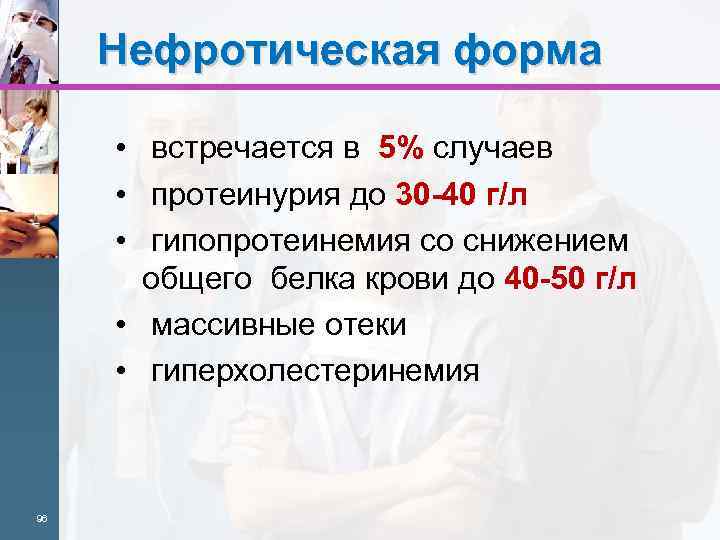 Нефротическая форма

• встречается в 5% случаев
• протеинурия до 30-40 г/л
• гипопротеинемия со снижением общего белка крови до 40-50 г/л
• массивные отеки
• гиперхолестеринемия

96